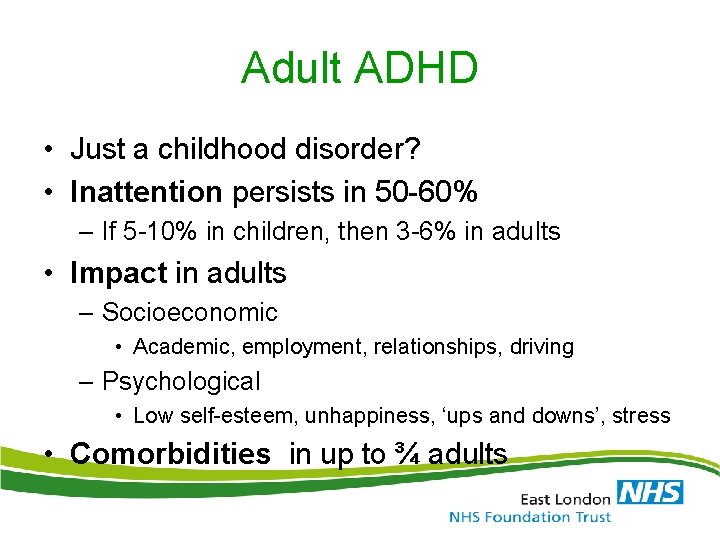 Adult ADHD

• Just a childhood disorder?
• Inattention persists in 50-60%
– If 5-10% in children, then 3-6% in adults
• Impact in adults
– Socioeconomic
• Academic, employment, relationships, driving
– Psychological
• Low self-esteem, unhappiness, ‘ups and downs’, stress
• Comorbidities in up to ¾ adults

East London NHS
NHS Foundation Trust